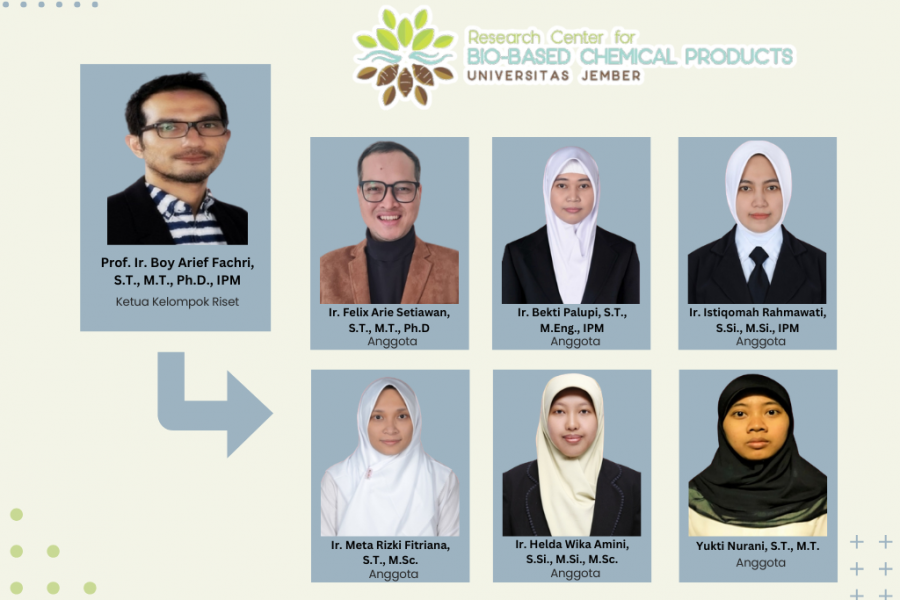 Research Center for
BIO-BASED CHEMICAL PRODUCTS
UNIVERSITAS JEMBER

Prof. Ir. Boy Arief Fachri, S.T., M.T., Ph.D., IPM
Ketua Kelompok Riset

Ir. Felix Arie Setiawan, S.T., M.T., Ph.D
Anggota

Ir. Bekti Palupi, S.T., M.Eng., IPM
Anggota

Ir. Istiqomah Rahmawati, S.Si., M.Si., IPM
Anggota

Ir. Meta Rizki Fitriana, S.T., M.Sc.
Anggota

Ir. Helda Wika Amini, S.Si., M.Si., M.Sc.
Anggota

Yukti Nurani, S.T., M.T.
Anggota